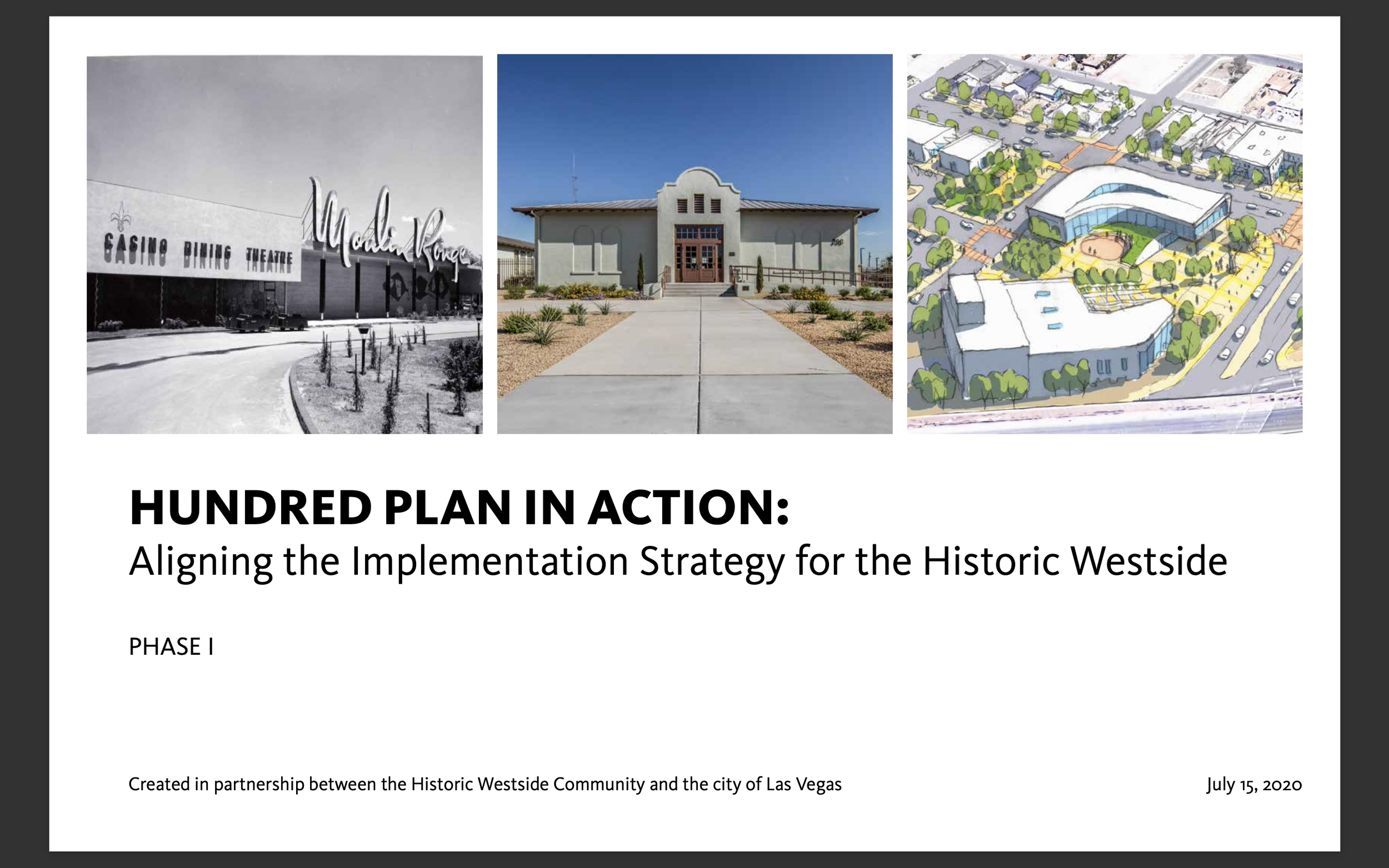 CASINO DINING THEATRE

Moulin Rouge

HUNDRED PLAN IN ACTION:
Aligning the Implementation Strategy for the Historic Westside

PHASE I

Created in partnership between the Historic Westside Community and the city of Las Vegas

July 15, 2020